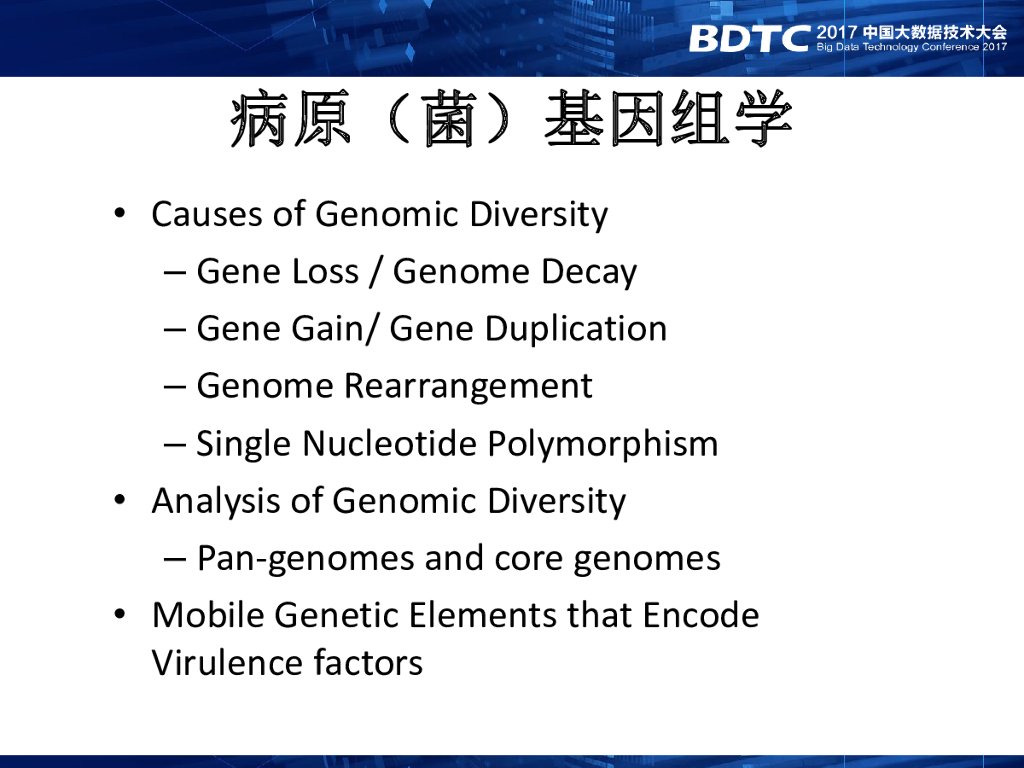 BDTC 2017 中国大数据技术大会
Big Data Technology Conference 2017

病原（菌）基因组学

• Causes of Genomic Diversity
– Gene Loss / Genome Decay
– Gene Gain/ Gene Duplication
– Genome Rearrangement
– Single Nucleotide Polymorphism
• Analysis of Genomic Diversity
– Pan-genomes and core genomes
• Mobile Genetic Elements that Encode Virulence factors